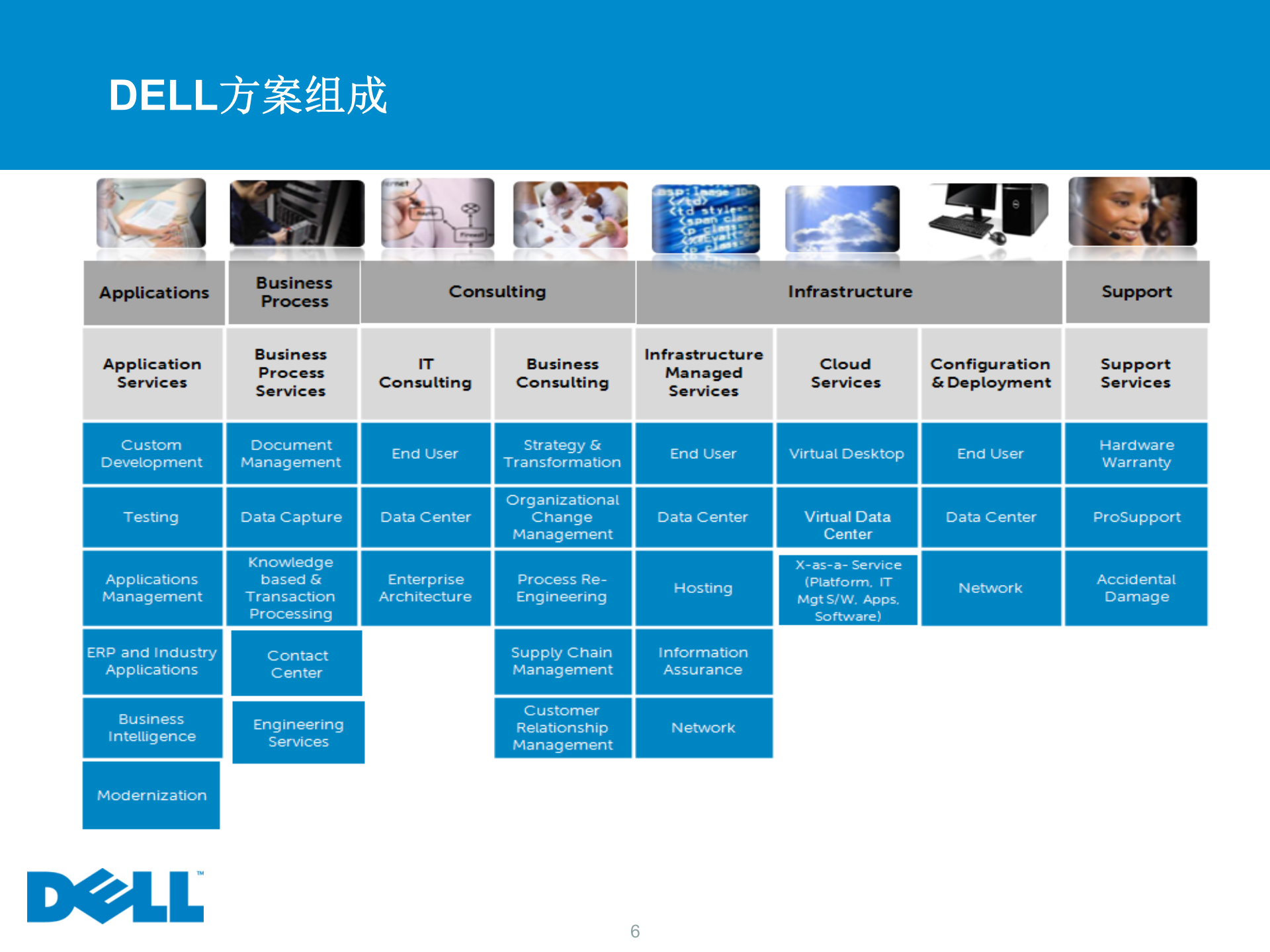 DELL方案组成

| Applications | Business Process | Consulting | | Infrastructure | | | Support |
|---|---|---|---|---|---|---|---|
| Application Services | Business Process Services | IT Consulting | Business Consulting | Infrastructure Managed Services | Cloud Services | Configuration & Deployment | Support Services |
| Custom Development | Document Management | End User | Strategy & Transformation | End User | Virtual Desktop | End User | Hardware Warranty |
| Testing | Data Capture | Data Center | Organizational Change Management | Data Center | Virtual Data Center | Data Center | ProSupport |
| Applications Management | Knowledge based & Transaction Processing | Enterprise Architecture | Process Re-Engineering | Hosting | X-as-a- Service (Platform, IT Mgt S/W, Apps, Software) | Network | Accidental Damage |
| ERP and Industry Applications | Contact Center | | Supply Chain Management | Information Assurance | | | |
| Business Intelligence | Engineering Services | | Customer Relationship Management | Network | | | |
| Modernization | | | | | | | |

DELL™

6